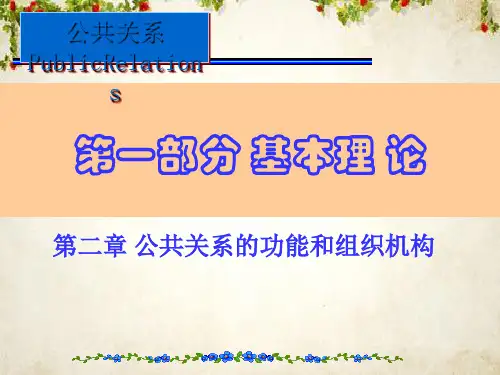 公共关系
PublicRelations

第一部分 基本理 论

第二章 公共关系的功能和组织机构